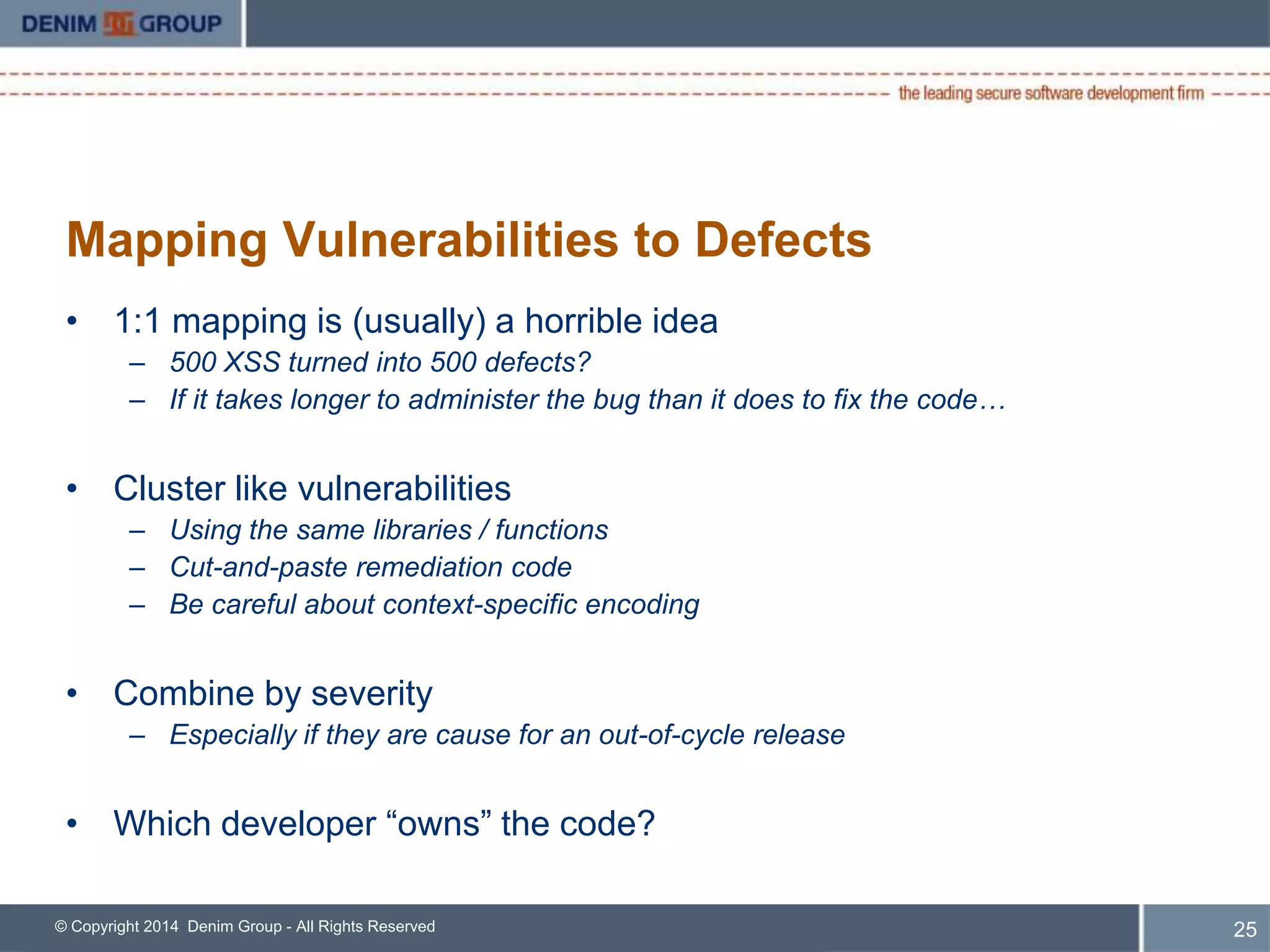 DENIM GROUP

the leading secure software development firm

Mapping Vulnerabilities to Defects

• 1:1 mapping is (usually) a horrible idea
 – 500 XSS turned into 500 defects?
 – If it takes longer to administer the bug than it does to fix the code…

• Cluster like vulnerabilities
 – Using the same libraries / functions
 – Cut-and-paste remediation code
 – Be careful about context-specific encoding

• Combine by severity
 – Especially if they are cause for an out-of-cycle release

• Which developer “owns” the code?

© Copyright 2014 Denim Group - All Rights Reserved

25